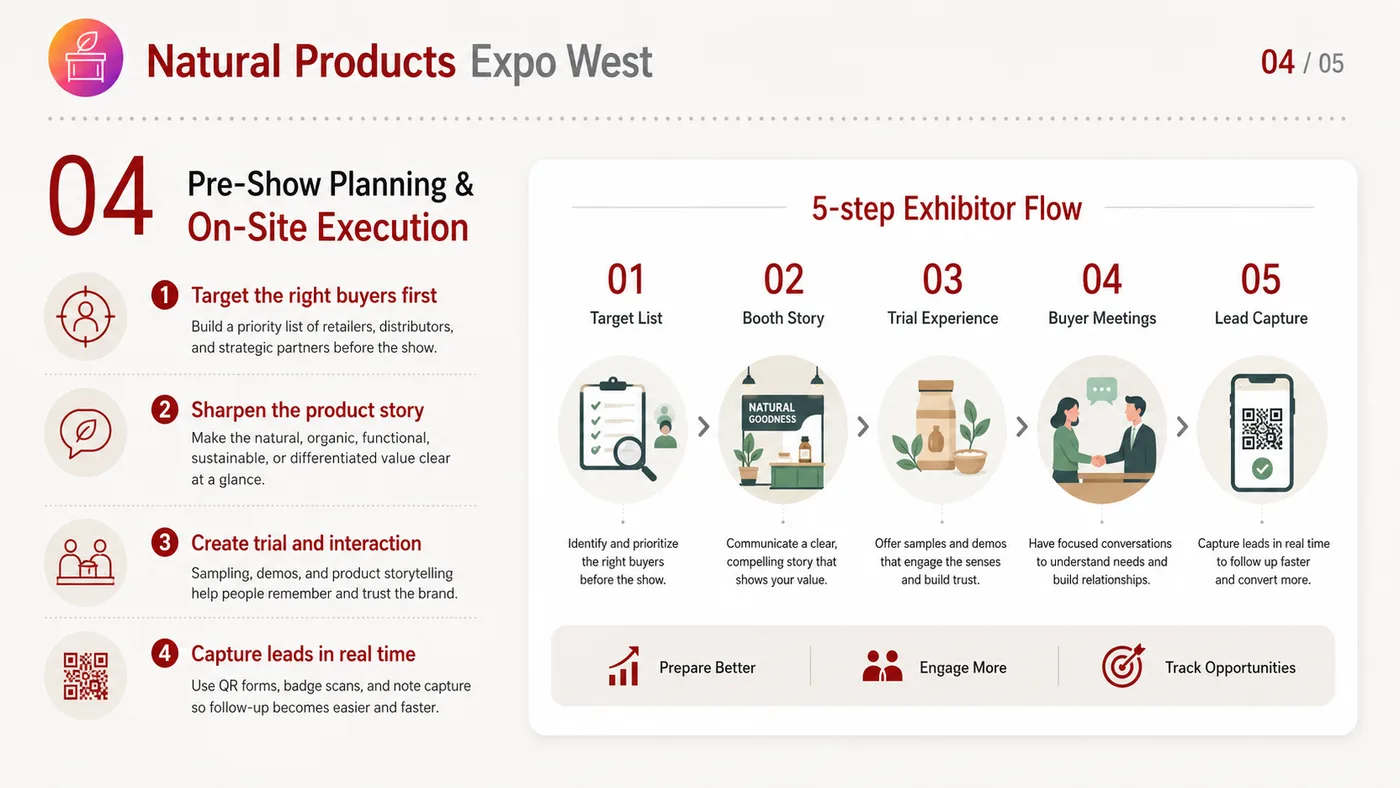 Natural Products Expo West

04 / 05

04 Pre-Show Planning & On-Site Execution

1 Target the right buyers first
Build a priority list of retailers, distributors, and strategic partners before the show.

2 Sharpen the product story
Make the natural, organic, functional, sustainable, or differentiated value clear at a glance.

3 Create trial and interaction
Sampling, demos, and product storytelling help people remember and trust the brand.

4 Capture leads in real time
Use QR forms, badge scans, and note capture so follow-up becomes easier and faster.

5-step Exhibitor Flow

01
Target List
Identify and prioritize the right buyers before the show.

02
Booth Story
NATURAL GOODNESS
Communicate a clear, compelling story that shows your value.

03
Trial Experience
Offer samples and demos that engage the senses and build trust.

04
Buyer Meetings
Have focused conversations to understand needs and build relationships.

05
Lead Capture
Capture leads in real time to follow up faster and convert more.

Prepare Better
Engage More
Track Opportunities